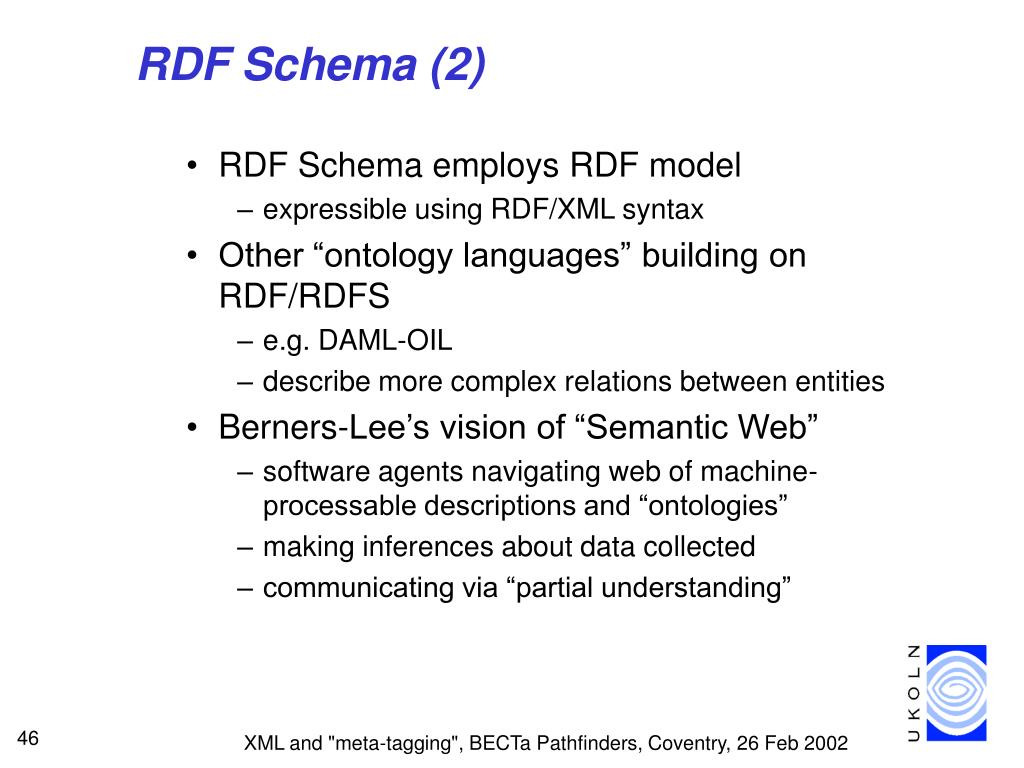 RDF Schema (2)

• RDF Schema employs RDF model
– expressible using RDF/XML syntax
• Other “ontology languages” building on RDF/RDFS
– e.g. DAML-OIL
– describe more complex relations between entities
• Berners-Lee’s vision of “Semantic Web”
– software agents navigating web of machine-processable descriptions and “ontologies”
– making inferences about data collected
– communicating via “partial understanding”

UKOLN

46

XML and "meta-tagging", BECTa Pathfinders, Coventry, 26 Feb 2002